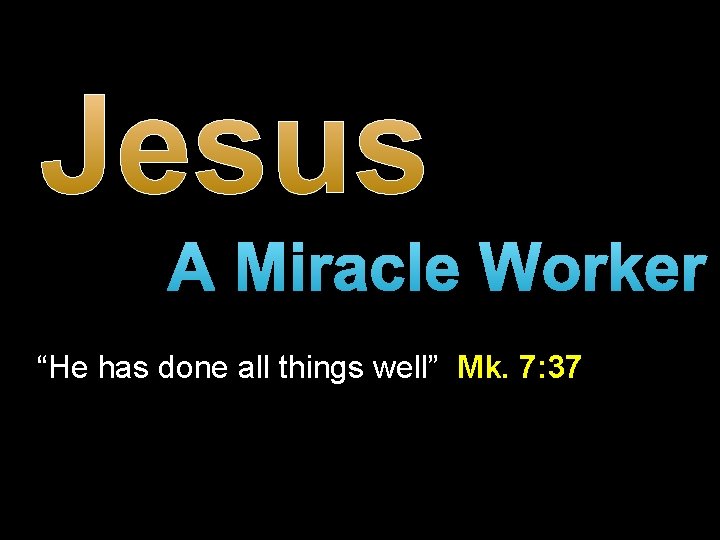 Jesus

A Miracle Worker

“He has done all things well” Mk. 7:37